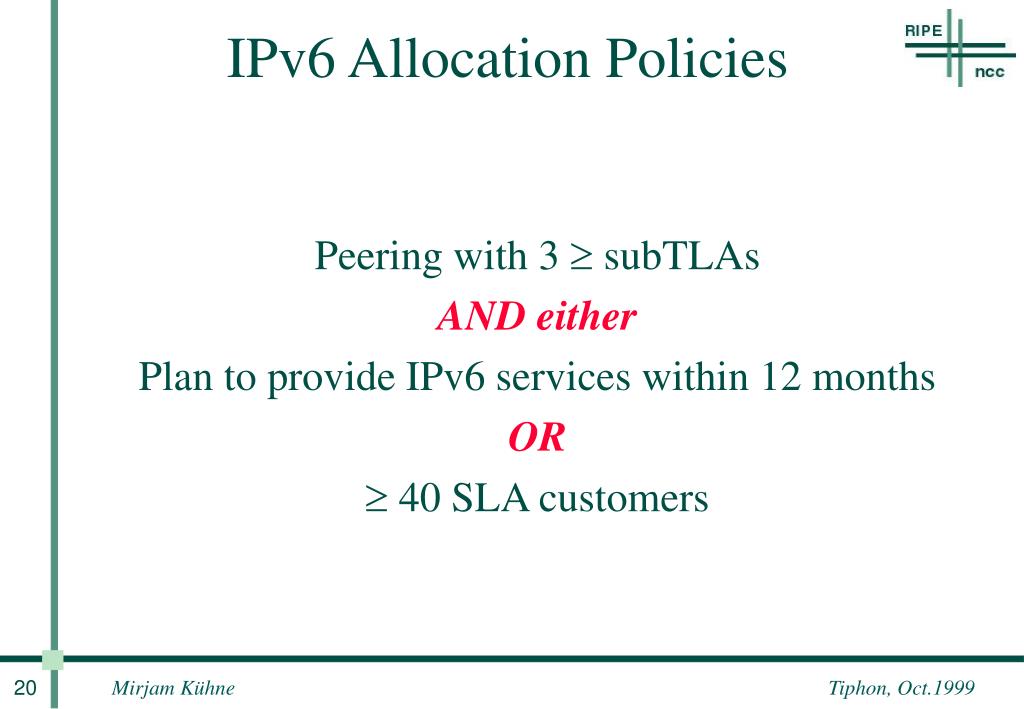 IPv6 Allocation Policies

RIPE
ncc

Peering with 3 $\geq$ subTLAs

AND either

Plan to provide IPv6 services within 12 months

OR

$\geq$ 40 SLA customers

20

Mirjam Kühne

Tiphon, Oct.1999